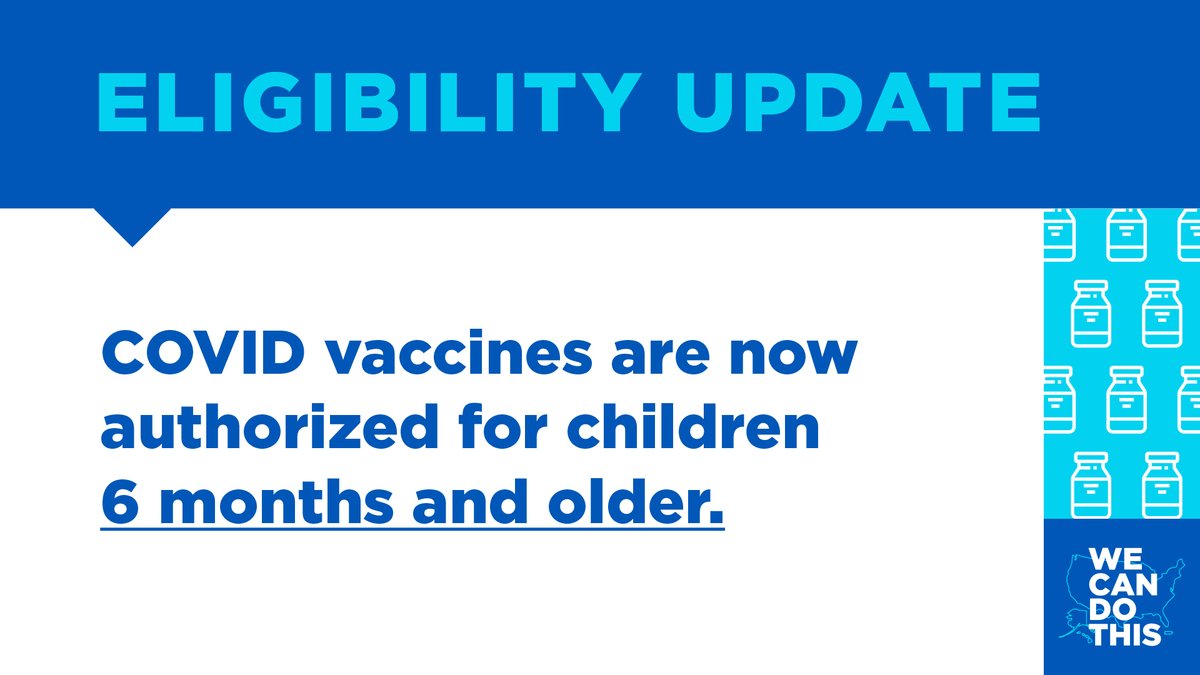 ELIGIBILITY UPDATE

COVID vaccines are now authorized for children 6 months and older.

WE CAN DO THIS